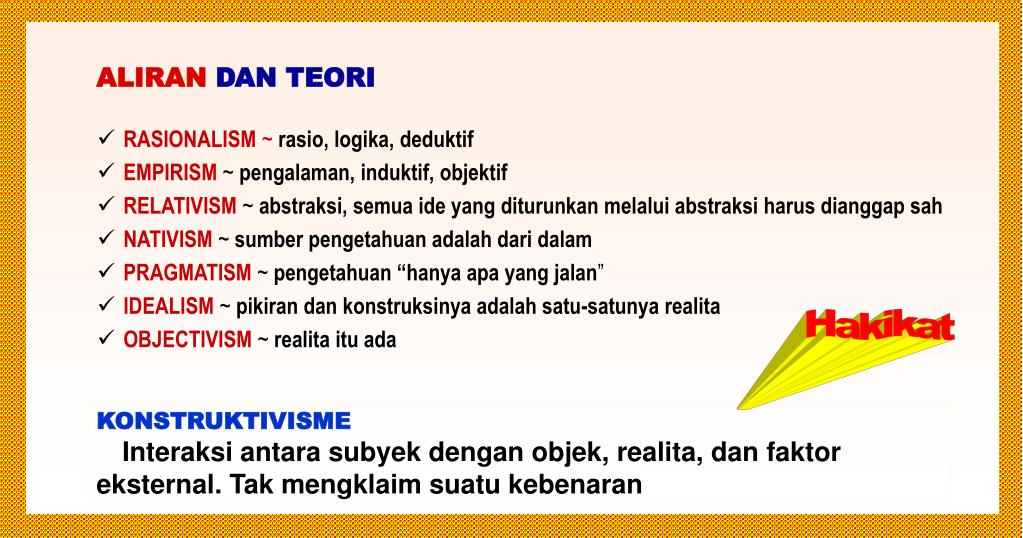 ALIRAN DAN TEORI

✓ RASIONALISM ~ rasio, logika, deduktif
✓ EMPIRISM ~ pengalaman, induktif, objektif
✓ RELATIVISM ~ abstraksi, semua ide yang diturunkan melalui abstraksi harus dianggap sah
✓ NATIVISM ~ sumber pengetahuan adalah dari dalam
✓ PRAGMATISM ~ pengetahuan “hanya apa yang jalan”
✓ IDEALISM ~ pikiran dan konstruksinya adalah satu-satunya realita
✓ OBJECTIVISM ~ realita itu ada

Hakikat

KONSTRUKTIVISME
Interaksi antara subyek dengan objek, realita, dan faktor eksternal. Tak mengklaim suatu kebenaran